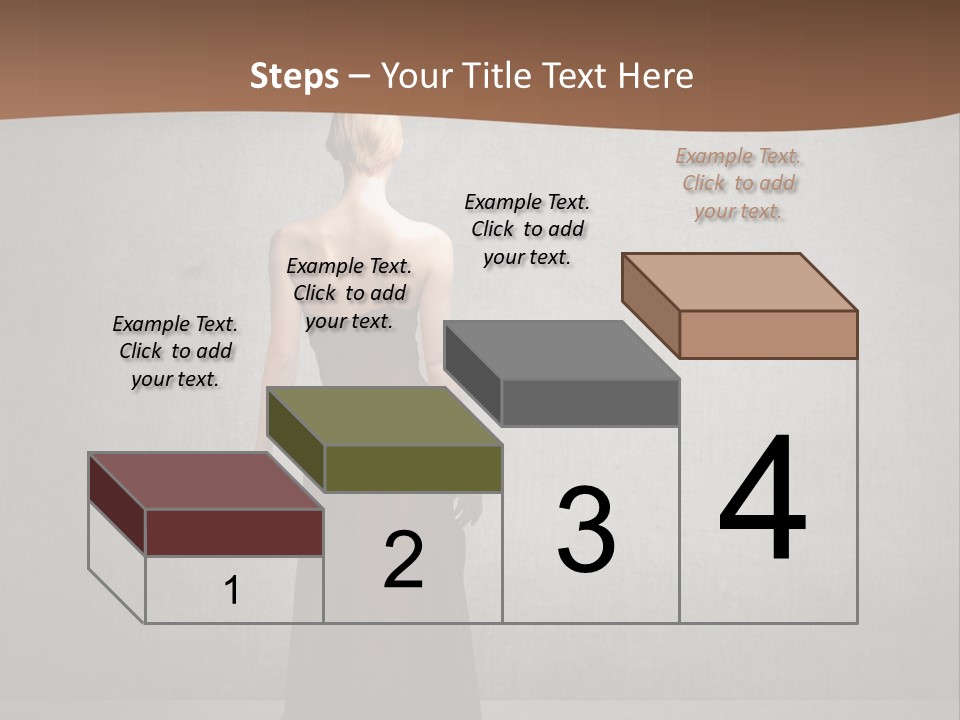 Steps – Your Title Text Here

Example Text. Click to add your text.

Example Text. Click to add your text.

Example Text. Click to add your text.

Example Text. Click to add your text.

1

2

3

4